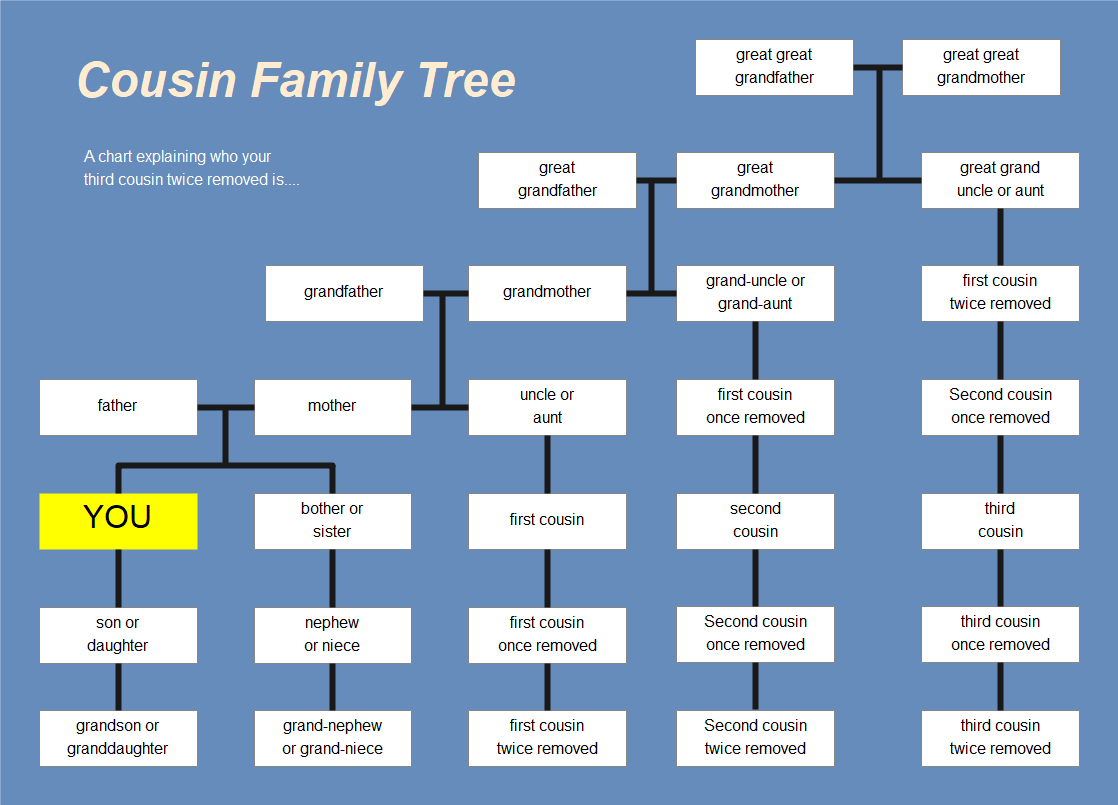 Cousin Family Tree

A chart explaining who your third cousin twice removed is....

great great grandfather

great great grandmother

great grandfather

great grandmother

great grand uncle or aunt

grandfather

grandmother

grand-uncle or grand-aunt

first cousin twice removed

father

mother

uncle or aunt

first cousin once removed

Second cousin once removed

YOU

bother or sister

first cousin

second cousin

third cousin

son or daughter

nephew or niece

first cousin once removed

Second cousin once removed

third cousin once removed

grandson or granddaughter

grand-nephew or grand-niece

first cousin twice removed

Second cousin twice removed

third cousin twice removed